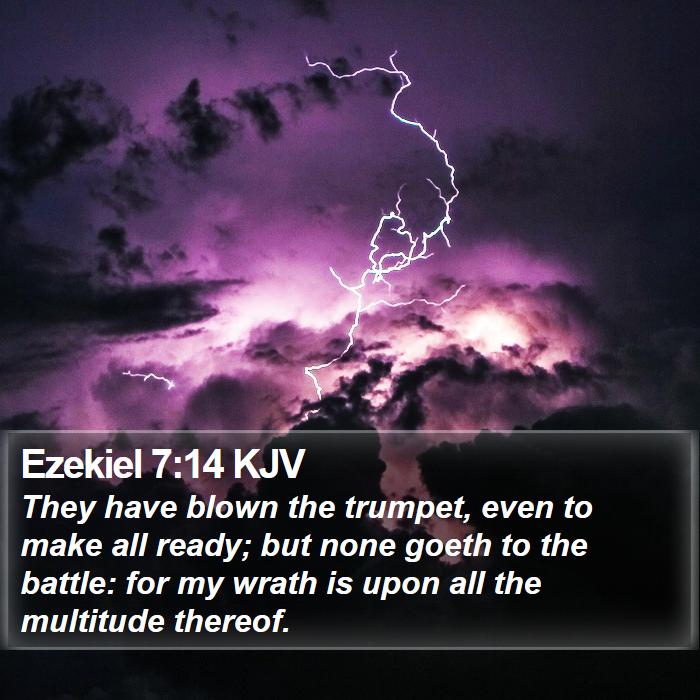 Ezekiel 7:14 KJV

They have blown the trumpet, even to make all ready; but none goeth to the battle: for my wrath is upon all the multitude thereof.